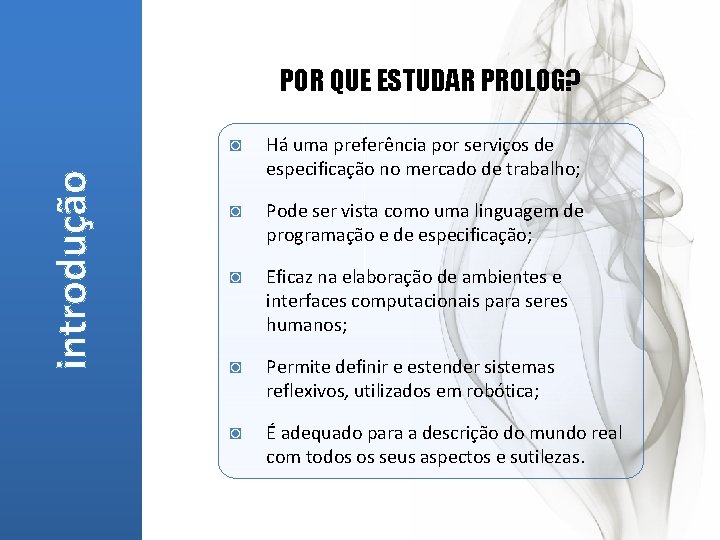 introdução

POR QUE ESTUDAR PROLOG?

Há uma preferência por serviços de especificação no mercado de trabalho;

Pode ser vista como uma linguagem de programação e de especificação;

Eficaz na elaboração de ambientes e interfaces computacionais para seres humanos;

Permite definir e estender sistemas reflexivos, utilizados em robótica;

É adequado para a descrição do mundo real com todos os seus aspectos e sutilezas.